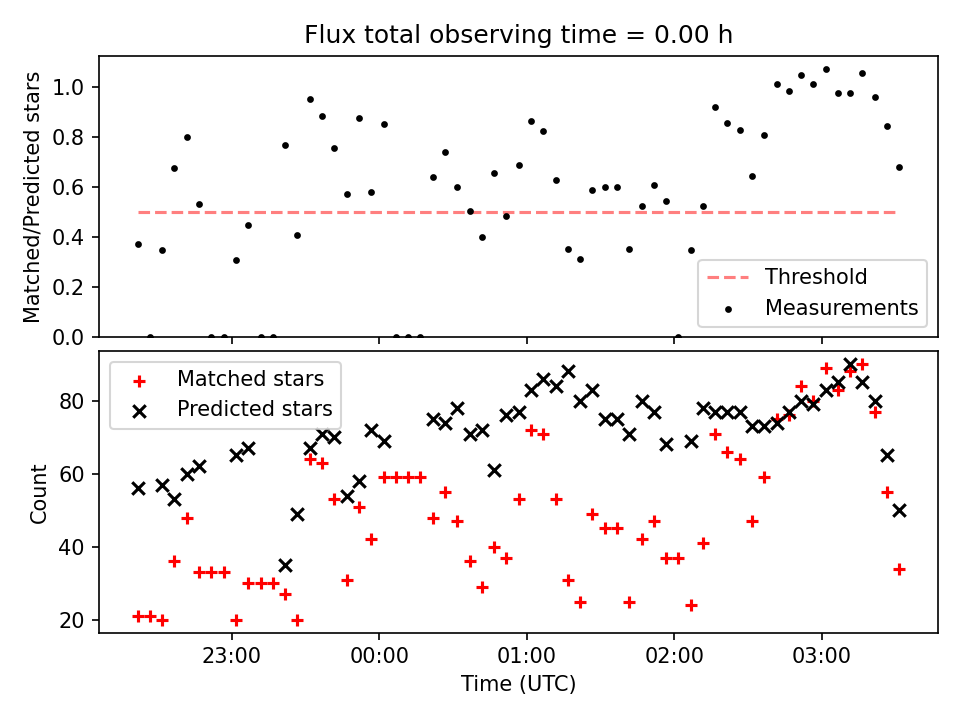 Flux total observing time = 0.00 h

Matched/Predicted stars

1.0
0.8
0.6
0.4
0.2
0.0

Threshold
Measurements

Matched stars
Predicted stars

Count

80
60
40
20

23:00
00:00
01:00
02:00
03:00

Time (UTC)